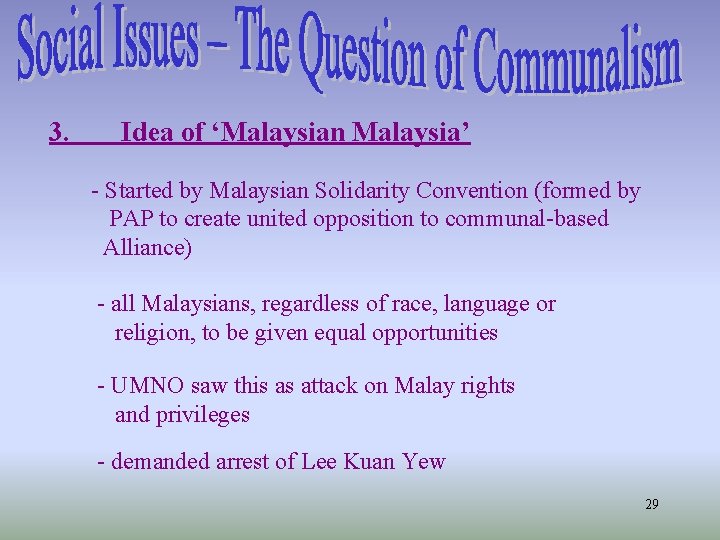 Social Issues – The Question of Communalism

3. Idea of ‘Malaysian Malaysia’

- Started by Malaysian Solidarity Convention (formed by PAP to create united opposition to communal-based Alliance)

- all Malaysians, regardless of race, language or religion, to be given equal opportunities

- UMNO saw this as attack on Malay rights and privileges

- demanded arrest of Lee Kuan Yew

29